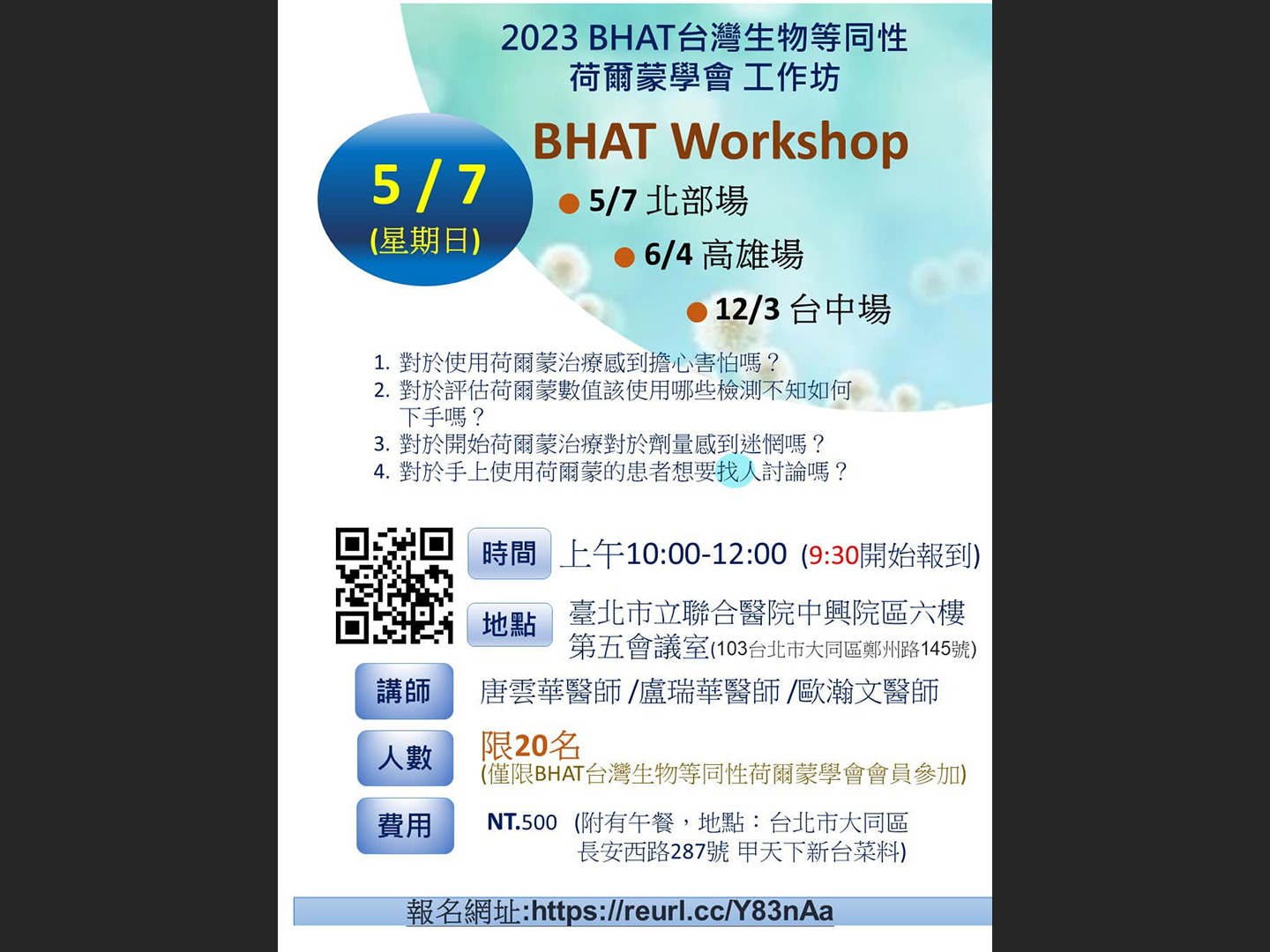 2023 BHAT台灣生物等同性荷爾蒙學會 工作坊

BHAT Workshop

5 / 7
(星期日)

5/7 北部場
6/4 高雄場
12/3 台中場

1. 對於使用荷爾蒙治療感到擔心害怕嗎？
2. 對於評估荷爾蒙數值該使用哪些檢測不知如何下手嗎？
3. 對於開始荷爾蒙治療對於劑量感到迷惘嗎？
4. 對於手上使用荷爾蒙的患者想要找人討論嗎？

時間 上午10:00-12:00 (9:30開始報到)

地點 臺北市立聯合醫院中興院區六樓第五會議室(103台北市大同區鄭州路145號)

講師 唐雲華醫師 /盧瑞華醫師 /歐瀚文醫師

人數 限20名
(僅限BHAT台灣生物等同性荷爾蒙學會會員參加)

費用 NT.500 (附有午餐，地點：台北市大同區長安西路287號 甲天下新台菜料)

報名網址:https://reurl.cc/Y83nAa